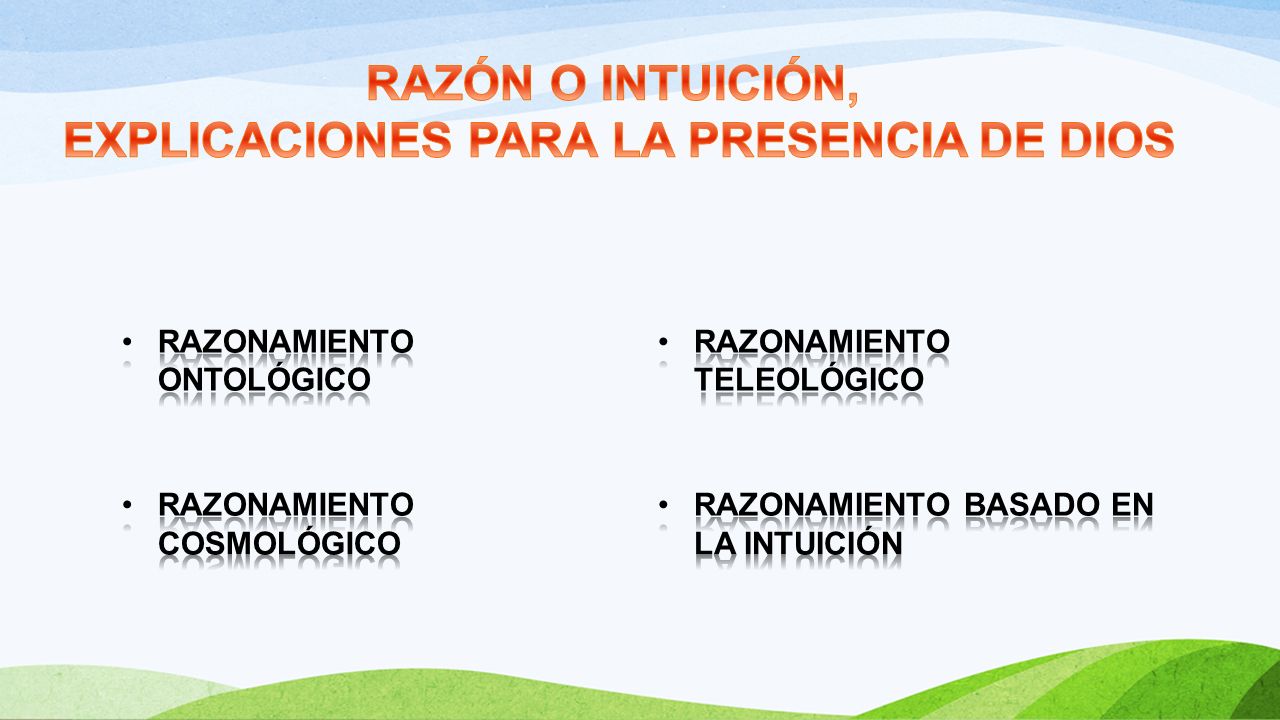 RAZÓN O INTUICIÓN,
EXPLICACIONES PARA LA PRESENCIA DE DIOS

• RAZONAMIENTO ONTOLÓGICO

• RAZONAMIENTO COSMOLÓGICO

• RAZONAMIENTO TELEOLÓGICO

• RAZONAMIENTO BASADO EN LA INTUICIÓN